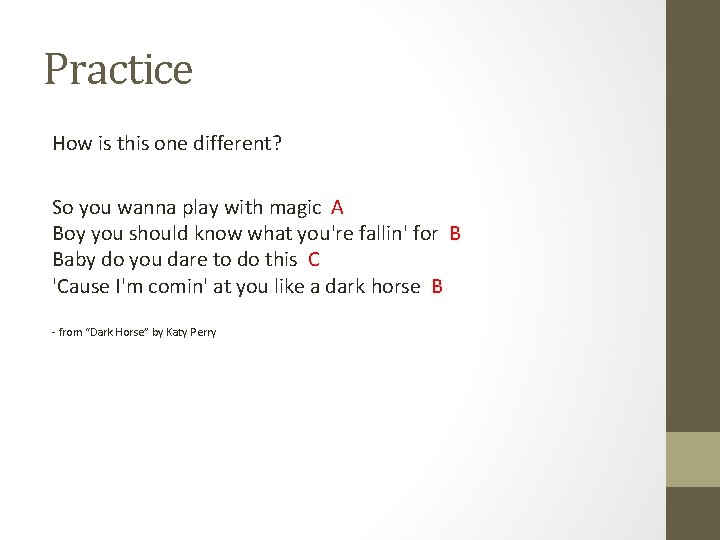 Practice

How is this one different?

So you wanna play with magic A
Boy you should know what you're fallin' for B
Baby do you dare to do this C
'Cause I'm comin' at you like a dark horse B

- from "Dark Horse" by Katy Perry